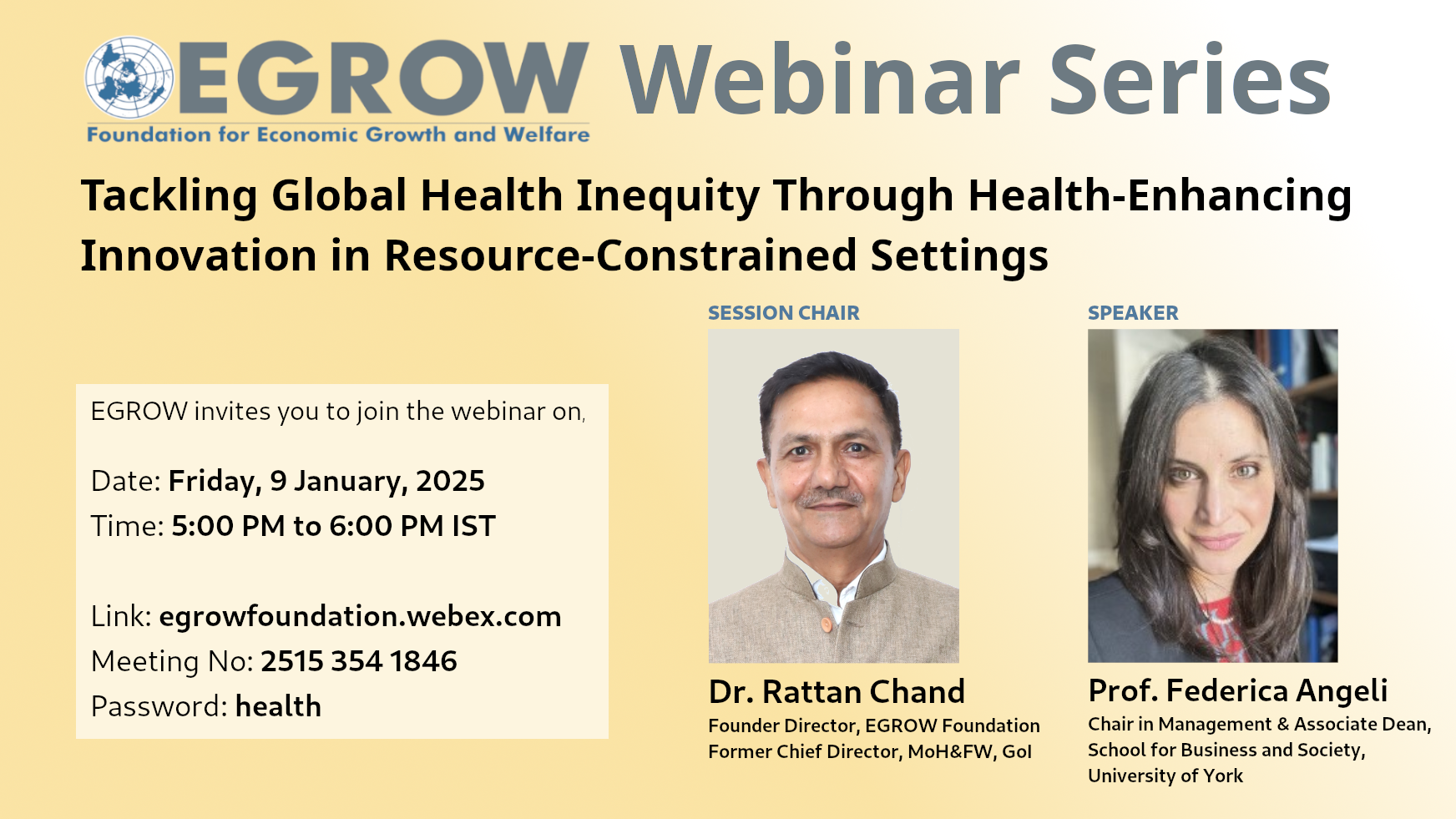 EGROW Webinar Series
Foundation for Economic Growth and Welfare

Tackling Global Health Inequity Through Health-Enhancing Innovation in Resource-Constrained Settings

EGROW invites you to join the webinar on,

Date: Friday, 9 January, 2025
Time: 5:00 PM to 6:00 PM IST

Link: egrowfoundation.webex.com
Meeting No: 2515 354 1846
Password: health

SESSION CHAIR

Dr. Rattan Chand
Founder Director, EGROW Foundation
Former Chief Director, MoH&FW, GoI

SPEAKER

Prof. Federica Angeli
Chair in Management & Associate Dean,
School for Business and Society,
University of York